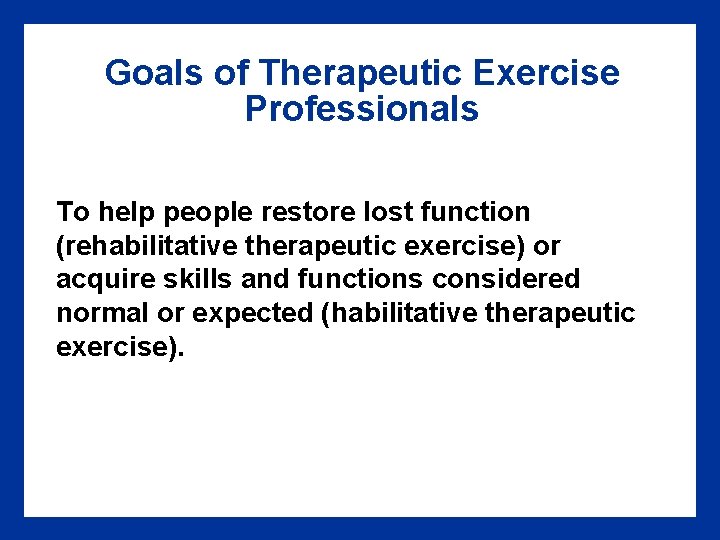 Goals of Therapeutic Exercise Professionals

To help people restore lost function (rehabilitative therapeutic exercise) or acquire skills and functions considered normal or expected (habilitative therapeutic exercise).